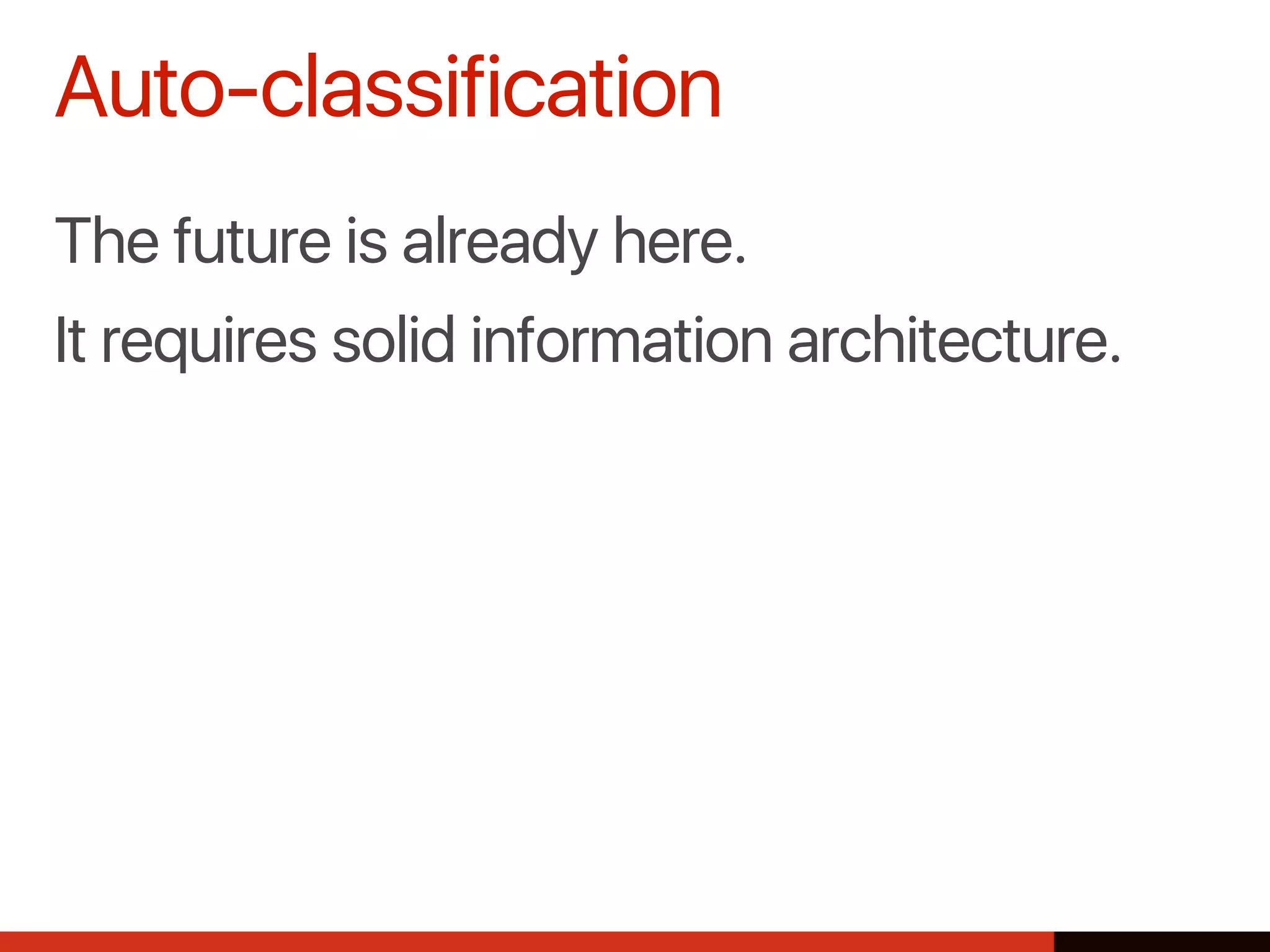 Auto-classification

The future is already here.

It requires solid information architecture.